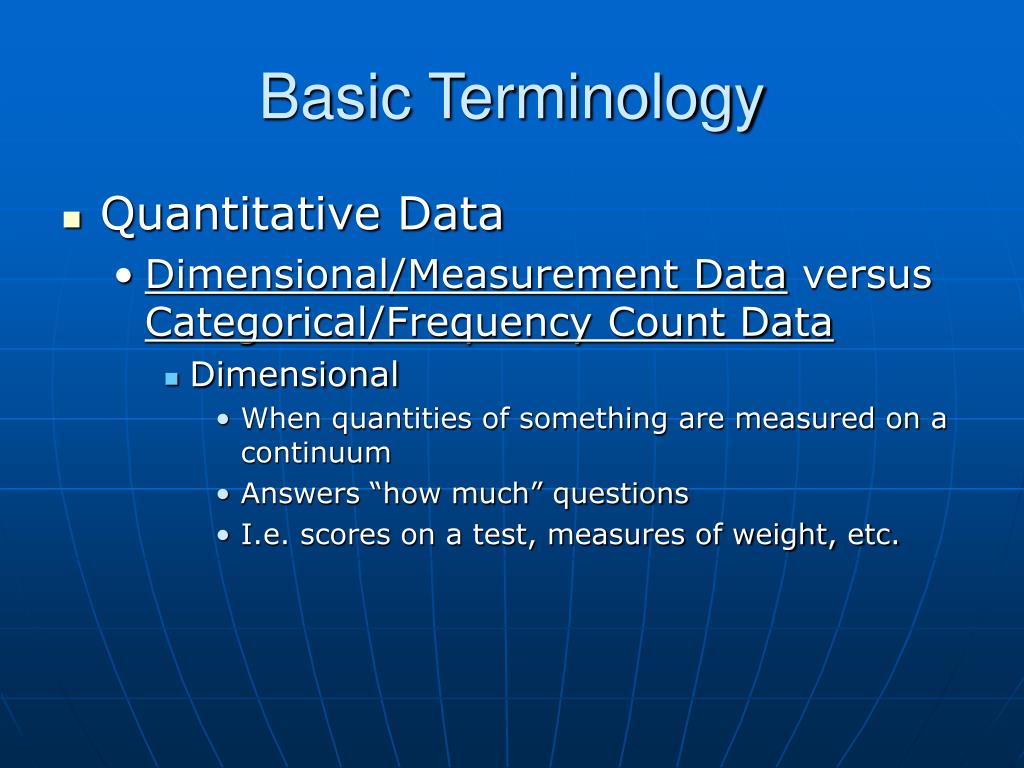 Basic Terminology

- Quantitative Data
  - Dimensional/Measurement Data versus Categorical/Frequency Count Data
    - Dimensional
      - When quantities of something are measured on a continuum
      - Answers “how much” questions
      - I.e. scores on a test, measures of weight, etc.